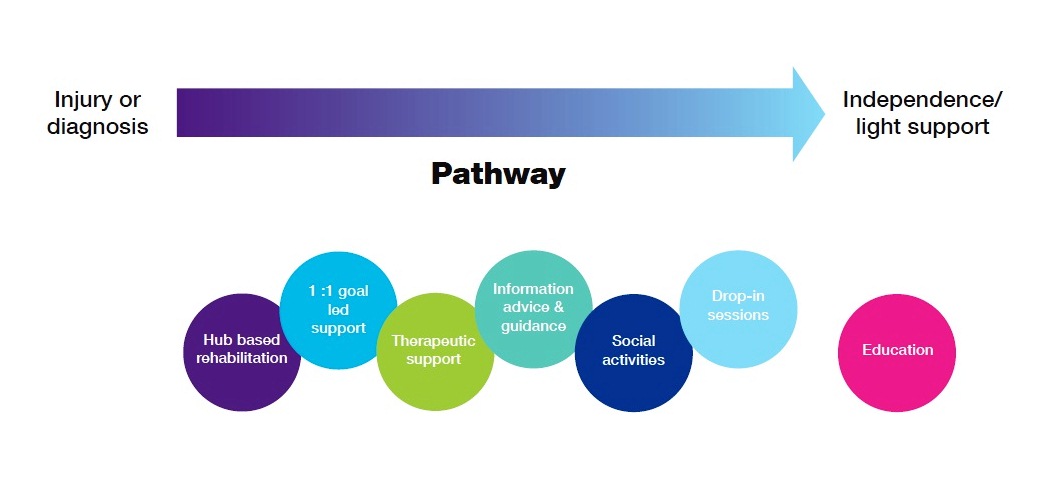 Injury or diagnosis

Independence/ light support

Pathway

Hub based rehabilitation

1 :1 goal led support

Therapeutic support

Information advice & guidance

Social activities

Drop-in sessions

Education